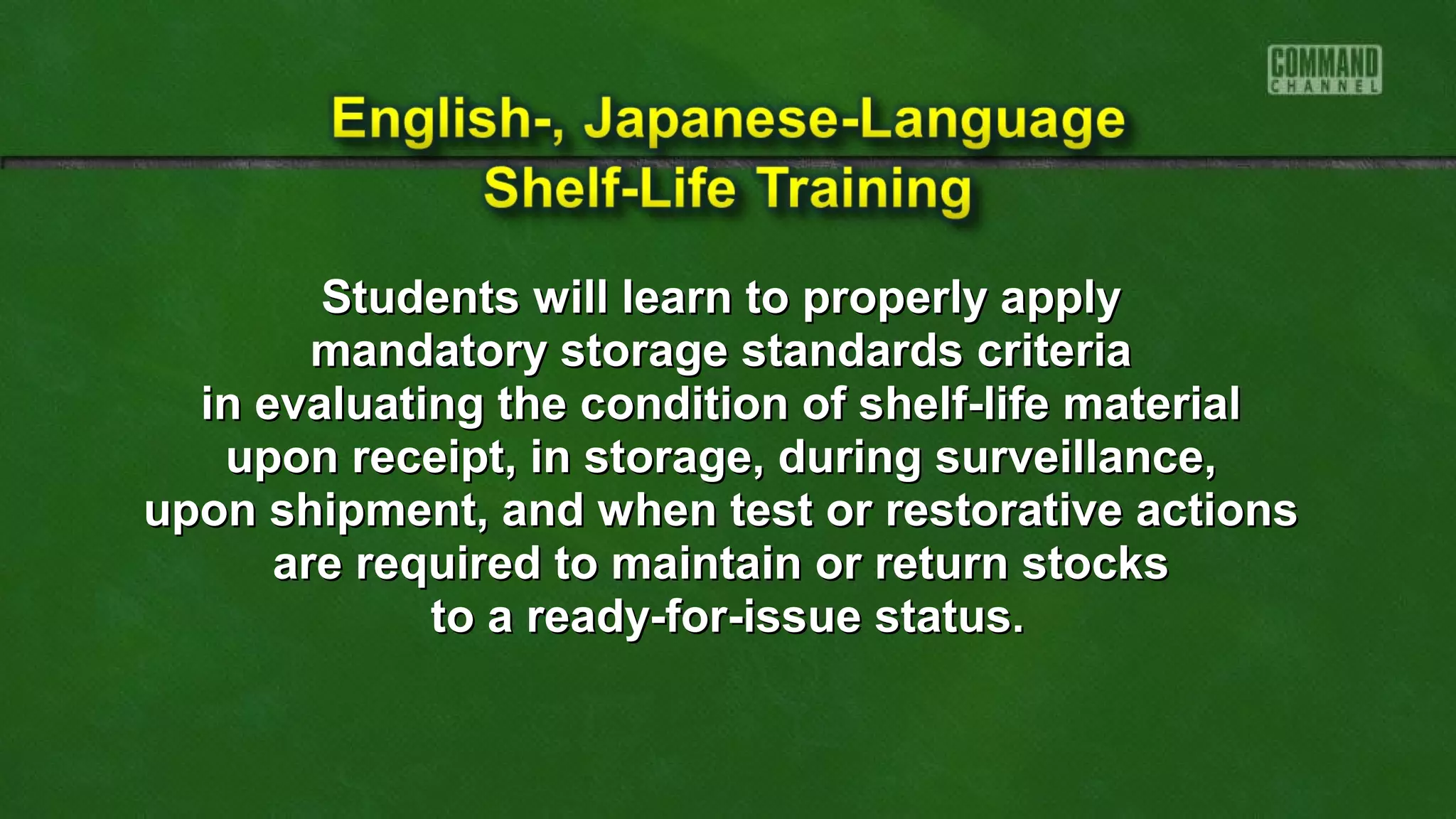 COMMAND CHANNEL

English-, Japanese-Language Shelf-Life Training

Students will learn to properly apply mandatory storage standards criteria in evaluating the condition of shelf-life material upon receipt, in storage, during surveillance, upon shipment, and when test or restorative actions are required to maintain or return stocks to a ready-for-issue status.